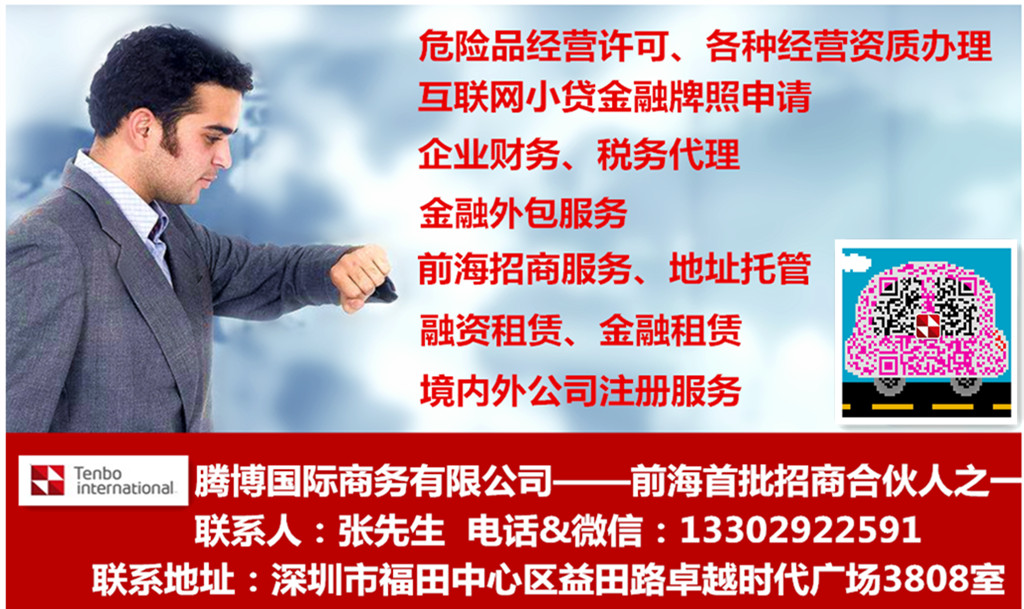 危险品经营许可、各种经营资质办理
互联网小贷金融牌照申请
企业财务、税务代理
金融外包服务
前海招商服务、地址托管
融资租赁、金融租赁
境内外公司注册服务

Tenbo international

腾博国际商务有限公司——前海首批招商合伙人之一
联系人：张先生 电话&微信：13302922591
联系地址：深圳市福田中心区益田路卓越时代广场3808室